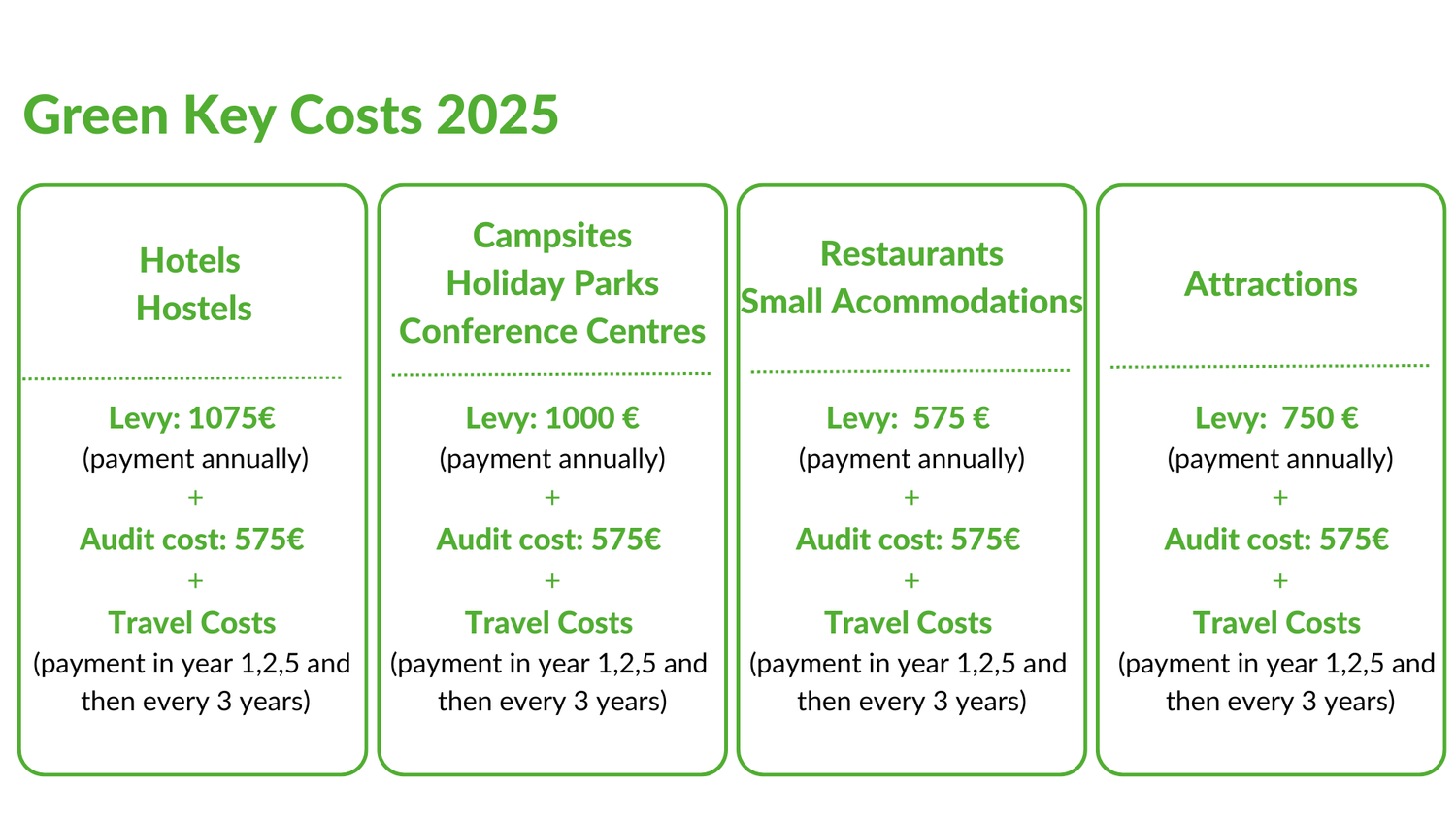 Green Key Costs 2025

Hotels
Hostels

Levy: 1075€
(payment annually)
+
Audit cost: 575€
+
Travel Costs
(payment in year 1,2,5 and then every 3 years)

Campsites
Holiday Parks
Conference Centres

Levy: 1000 €
(payment annually)
+
Audit cost: 575€
+
Travel Costs
(payment in year 1,2,5 and then every 3 years)

Restaurants
Small Acommodations

Levy: 575 €
(payment annually)
+
Audit cost: 575€
+
Travel Costs
(payment in year 1,2,5 and then every 3 years)

Attractions

Levy: 750 €
(payment annually)
+
Audit cost: 575€
+
Travel Costs
(payment in year 1,2,5 and then every 3 years)